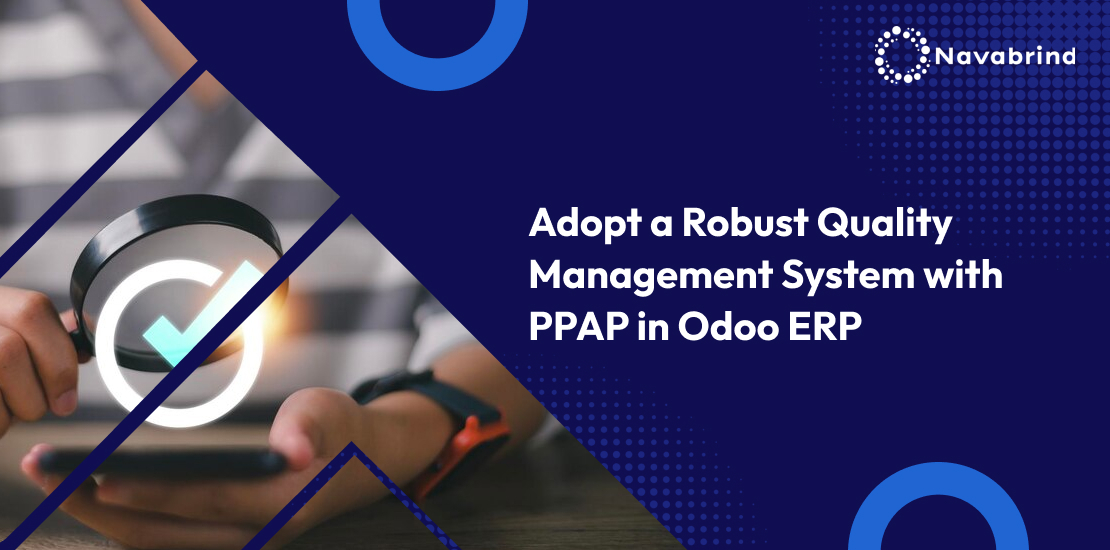 Navabrind

Adopt a Robust Quality Management System with PPAP in Odoo ERP